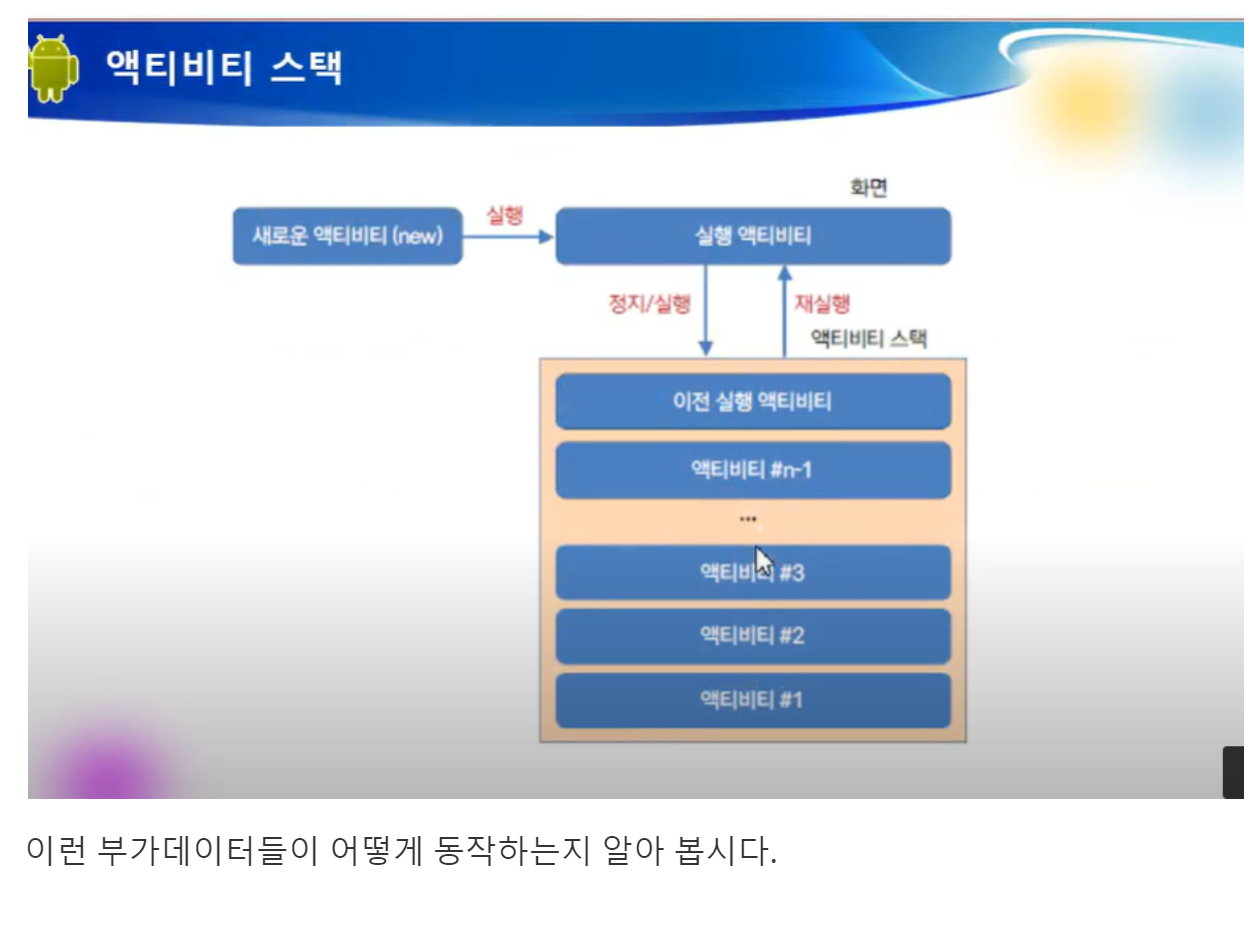 액티비티 스택

화면

새로운 액티비티 (new)

실행

실행 액티비티

정지/실행

재실행

액티비티 스택

이전 실행 액티비티

액티비티 #n-1

...

액티비티 #3

액티비티 #2

액티비티 #1

이런 부가데이터들이 어떻게 동작하는지 알아 봅시다.